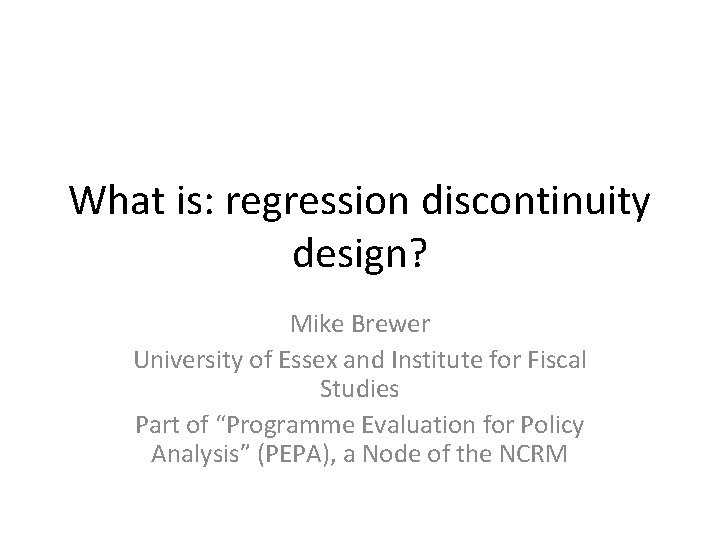 What is: regression discontinuity design?

Mike Brewer

University of Essex and Institute for Fiscal Studies

Part of “Programme Evaluation for Policy Analysis” (PEPA), a Node of the NCRM